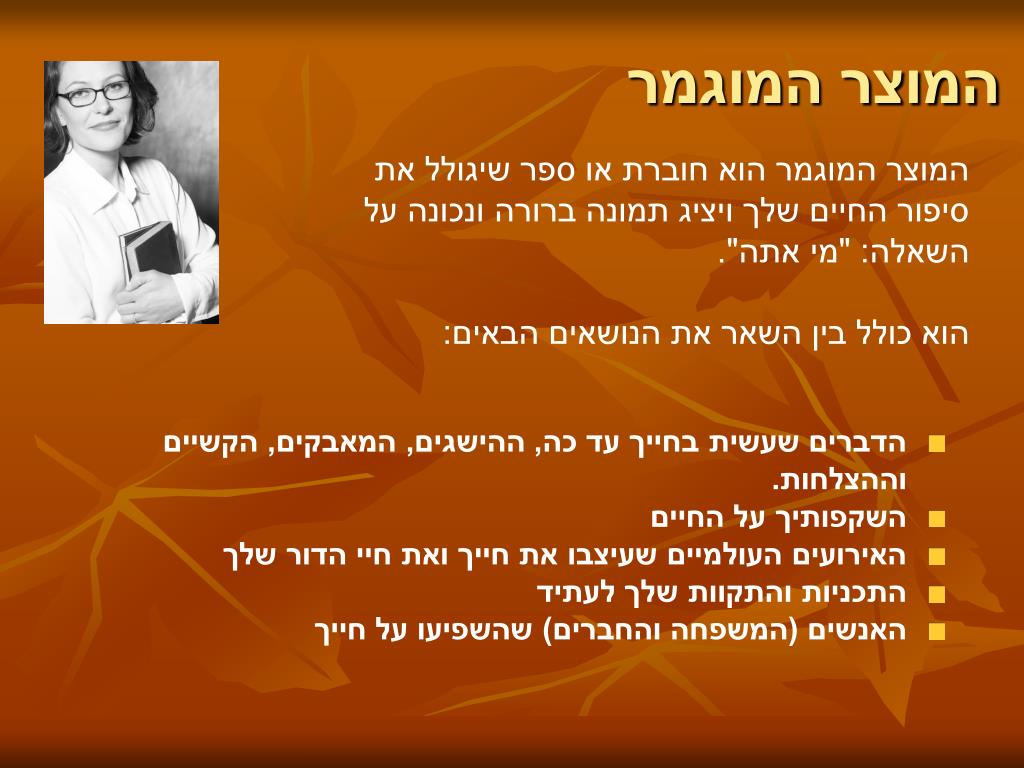 המוצר המוגמר

המוצר המוגמר הוא חוברת או ספר שיגולל את סיפור החיים שלך ויציג תמונה ברורה ונכונה על השאלה: "מי אתה".

הוא כולל בין השאר את הנושאים הבאים:

- הדברים שעשית בחייך עד כה, ההישגים, המאבקים, הקשיים וההצלחות.
- השקפותיך על החיים
- האירועים העולמיים שעיצבו את חייך ואת חיי הדור שלך
- התכניות והתקוות שלך לעתיד
- האנשים (המשפחה והחברים) שהשפיעו על חייך